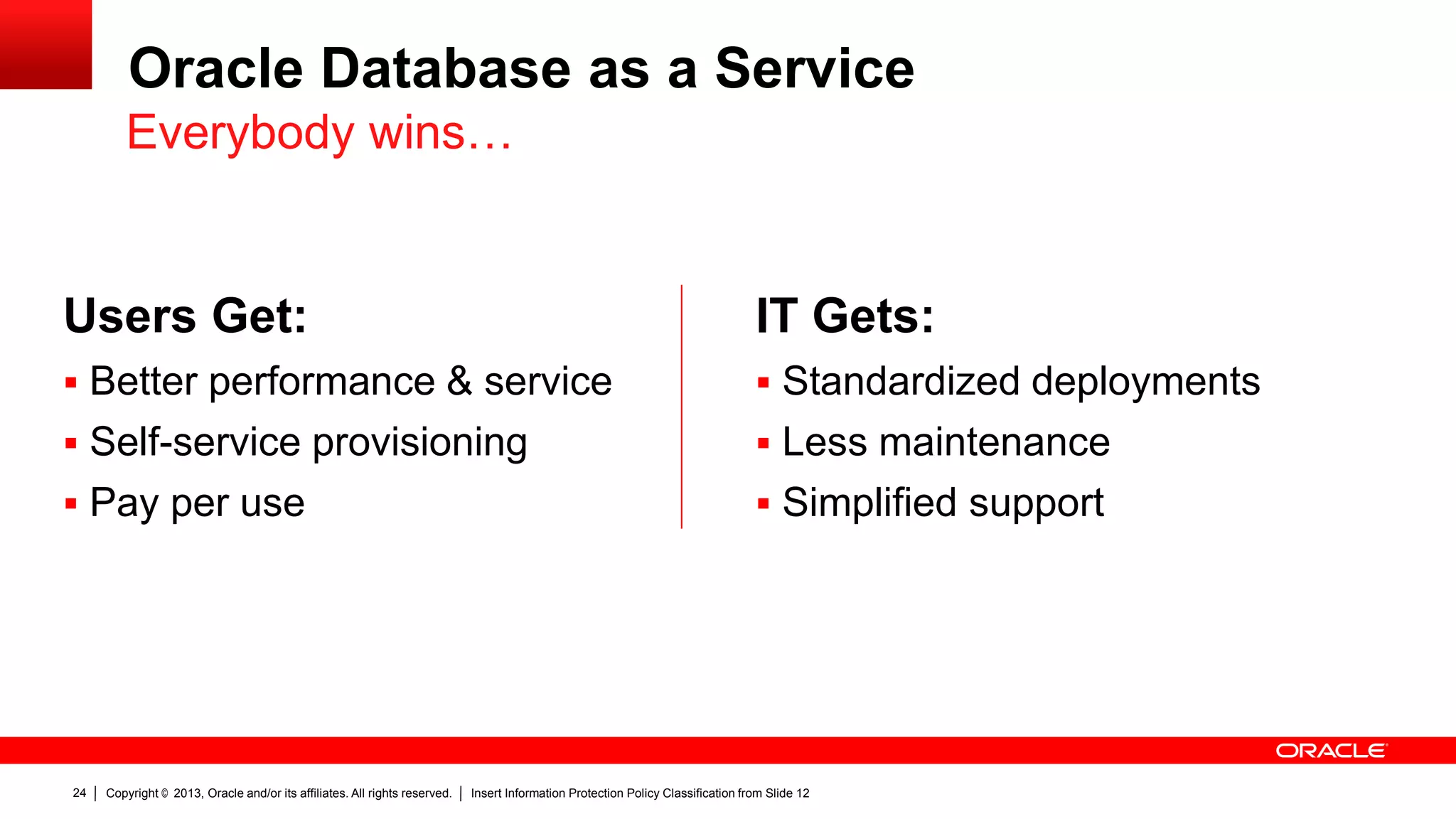 Oracle Database as a Service
Everybody wins…

Users Get:
▪ Better performance & service
▪ Self-service provisioning
▪ Pay per use

IT Gets:
▪ Standardized deployments
▪ Less maintenance
▪ Simplified support

ORACLE

24 | Copyright © 2013, Oracle and/or its affiliates. All rights reserved. | Insert Information Protection Policy Classification from Slide 12